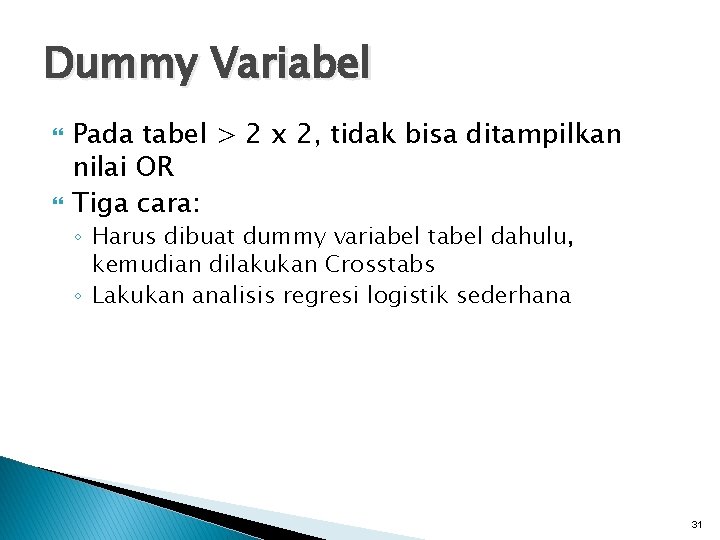 Dummy Variabel

Pada tabel > 2 x 2, tidak bisa ditampilkan nilai OR

Tiga cara:

◦ Harus dibuat dummy variabel tabel dahulu, kemudian dilakukan Crosstabs

◦ Lakukan analisis regresi logistik sederhana

31